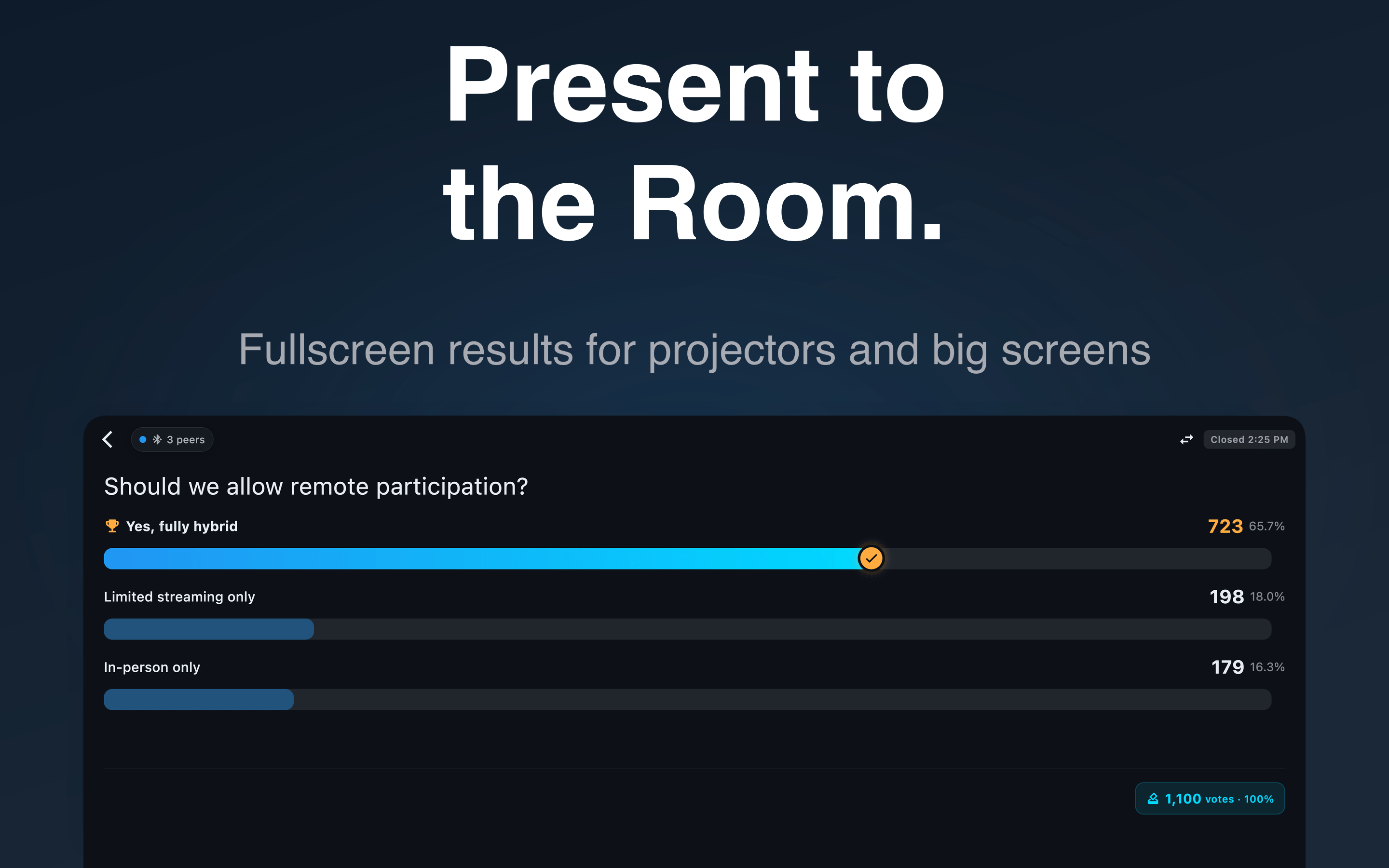 Present to the Room.

Fullscreen results for projectors and big screens

3 peers

Closed 2:25 PM

Should we allow remote participation?

Yes, fully hybrid

723 65.7%

Limited streaming only

198 18.0%

In-person only

179 16.3%

1,100 votes · 100%